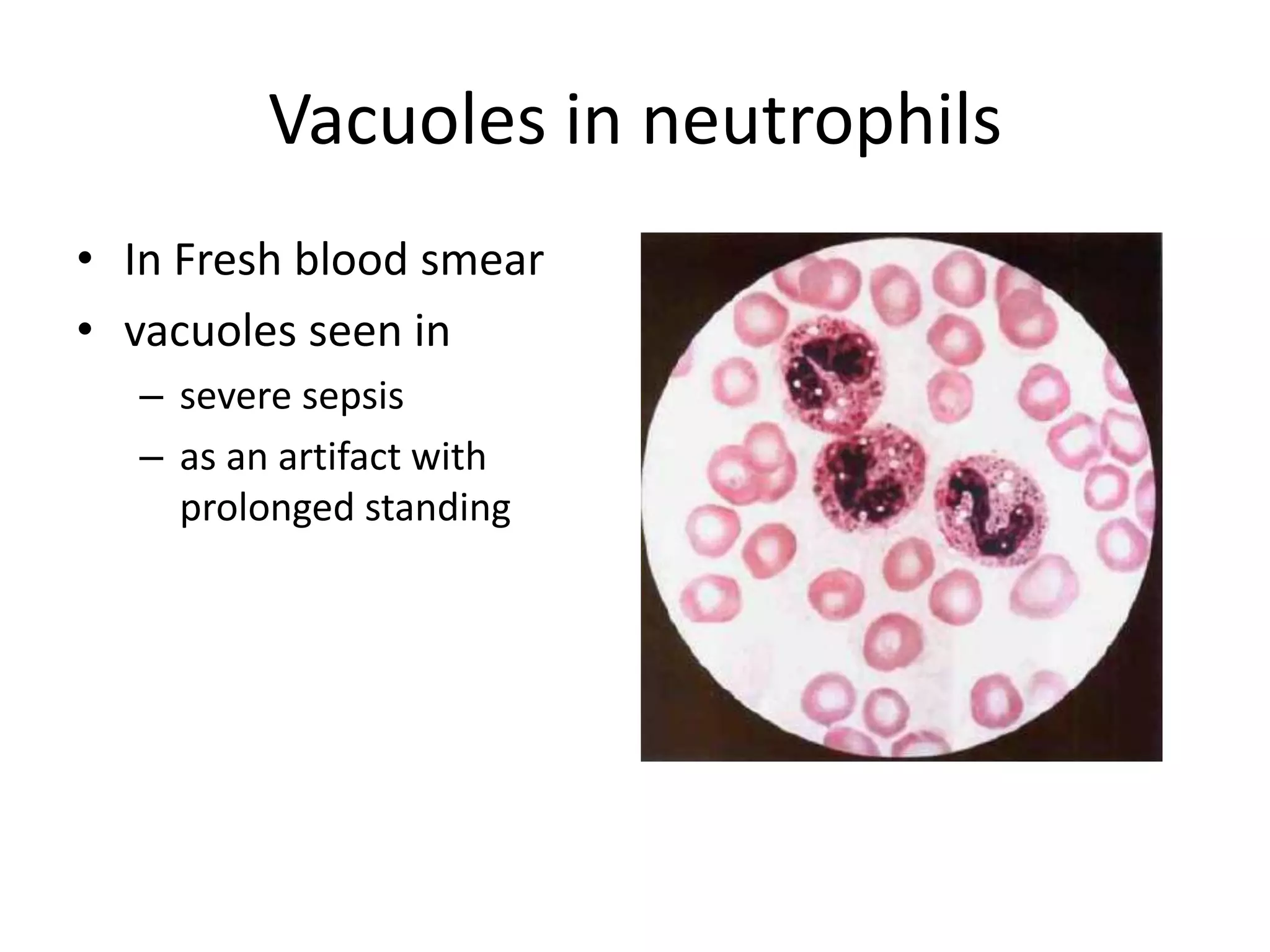 Vacuoles in neutrophils

• In Fresh blood smear
• vacuoles seen in
  – severe sepsis
  – as an artifact with prolonged standing